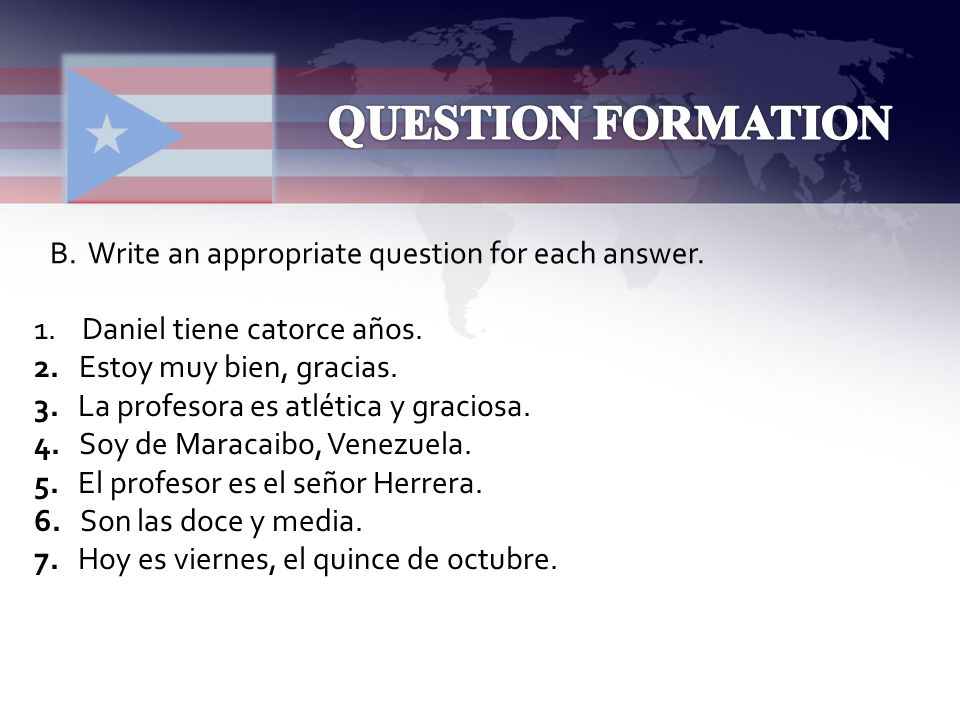 QUESTION FORMATION

B. Write an appropriate question for each answer.

1. Daniel tiene catorce años.
2. Estoy muy bien, gracias.
3. La profesora es atlética y graciosa.
4. Soy de Maracaibo, Venezuela.
5. El profesor es el señor Herrera.
6. Son las doce y media.
7. Hoy es viernes, el quince de octubre.